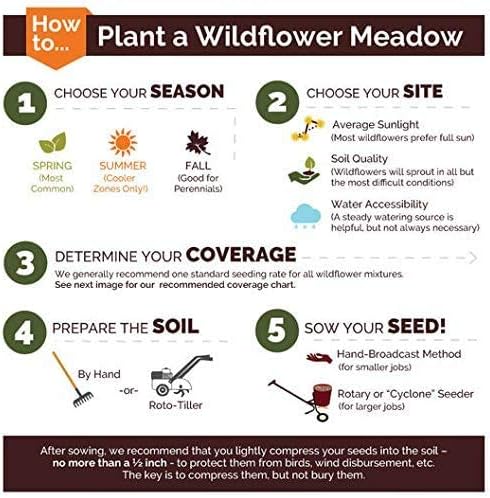 How to... Plant a Wildflower Meadow

1 CHOOSE YOUR SEASON

SPRING (Most Common)

SUMMER (Cooler Zones Only!)

FALL (Good for Perennials)

2 CHOOSE YOUR SITE

Average Sunlight (Most wildflowers prefer full sun)

Soil Quality (Wildflowers will sprout in all but the most difficult conditions)

Water Accessibility (A steady watering source is helpful, but not always necessary)

3 DETERMINE YOUR COVERAGE

We generally recommend one standard seeding rate for all wildflower mixtures. See next image for our recommended coverage chart.

4 PREPARE THE SOIL

By Hand -or- Roto-Tiller

5 SOW YOUR SEED!

Hand-Broadcast Method (for smaller jobs)

Rotary or "Cyclone" Seeder (for larger jobs)

After sowing, we recommend that you lightly compress your seeds into the soil – no more than a ½ inch - to protect them from birds, wind disbursement, etc. The key is to compress them, but not bury them.